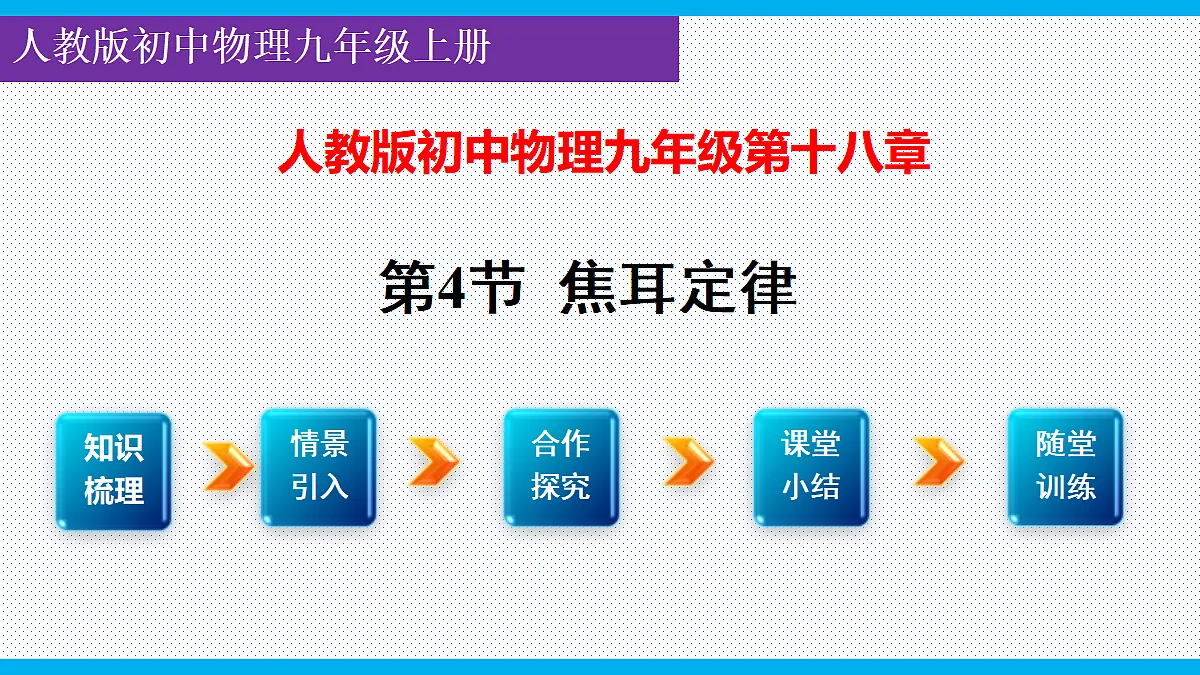 人教版初中物理九年级上册

人教版初中物理九年级第十八章

第4节 焦耳定律

知识梳理

情景引入

合作探究

课堂小结

随堂训练